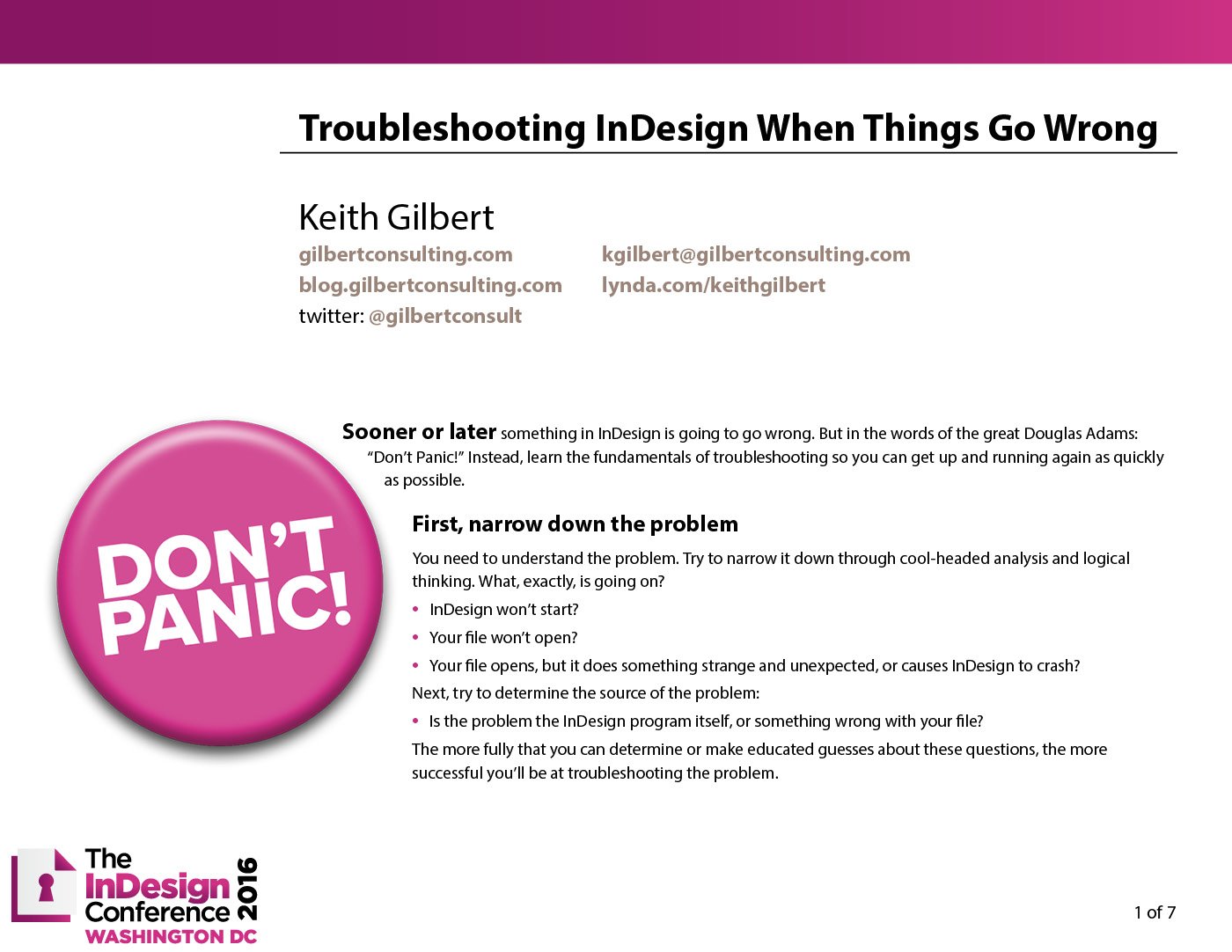 Troubleshooting InDesign When Things Go Wrong

Keith Gilbert

gilbertconsulting.com
blog.gilbertconsulting.com
twitter: @gilbertconsult

kgilbert@gilbertconsulting.com
lynda.com/keithgilbert

DON'T PANIC!

Sooner or later something in InDesign is going to go wrong. But in the words of the great Douglas Adams: "Don't Panic!" Instead, learn the fundamentals of troubleshooting so you can get up and running again as quickly as possible.

First, narrow down the problem

You need to understand the problem. Try to narrow it down through cool-headed analysis and logical thinking. What, exactly, is going on?

• InDesign won't start?
• Your file won't open?
• Your file opens, but it does something strange and unexpected, or causes InDesign to crash?

Next, try to determine the source of the problem:

• Is the problem the InDesign program itself, or something wrong with your file?

The more fully that you can determine or make educated guesses about these questions, the more successful you'll be at troubleshooting the problem.

The InDesign Conference 2016 WASHINGTON DC

1 of 7